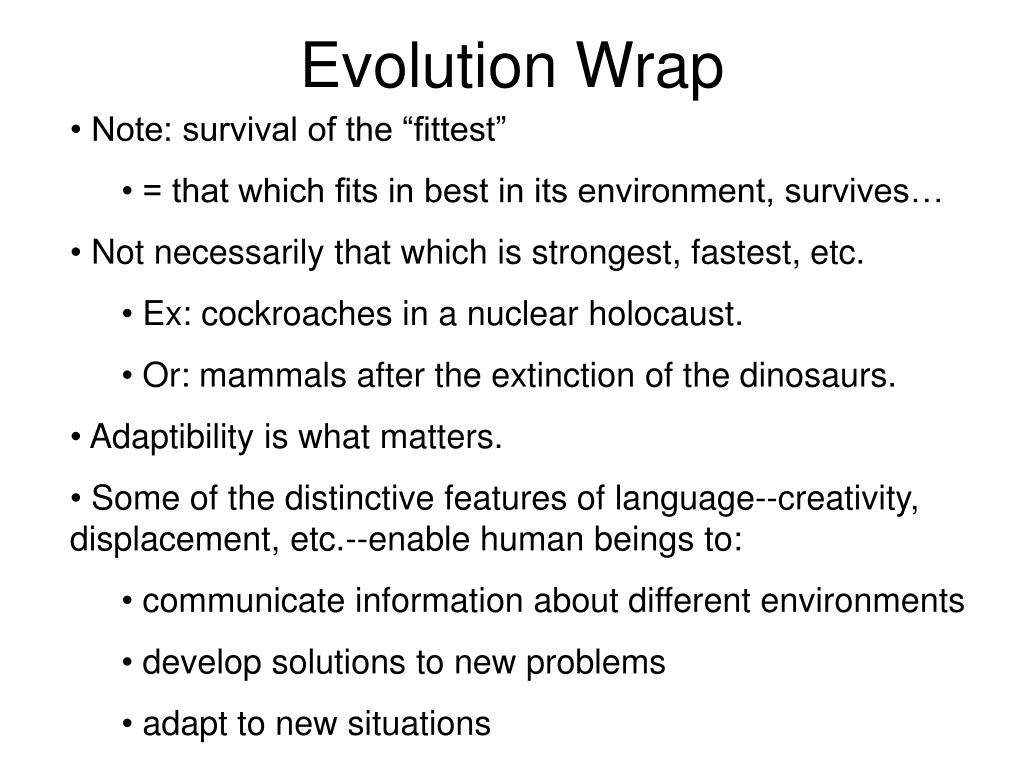 Evolution Wrap

• Note: survival of the “fittest”

• = that which fits in best in its environment, survives…

• Not necessarily that which is strongest, fastest, etc.

• Ex: cockroaches in a nuclear holocaust.

• Or: mammals after the extinction of the dinosaurs.

• Adaptibility is what matters.

• Some of the distinctive features of language--creativity, displacement, etc.--enable human beings to:

• communicate information about different environments

• develop solutions to new problems

• adapt to new situations